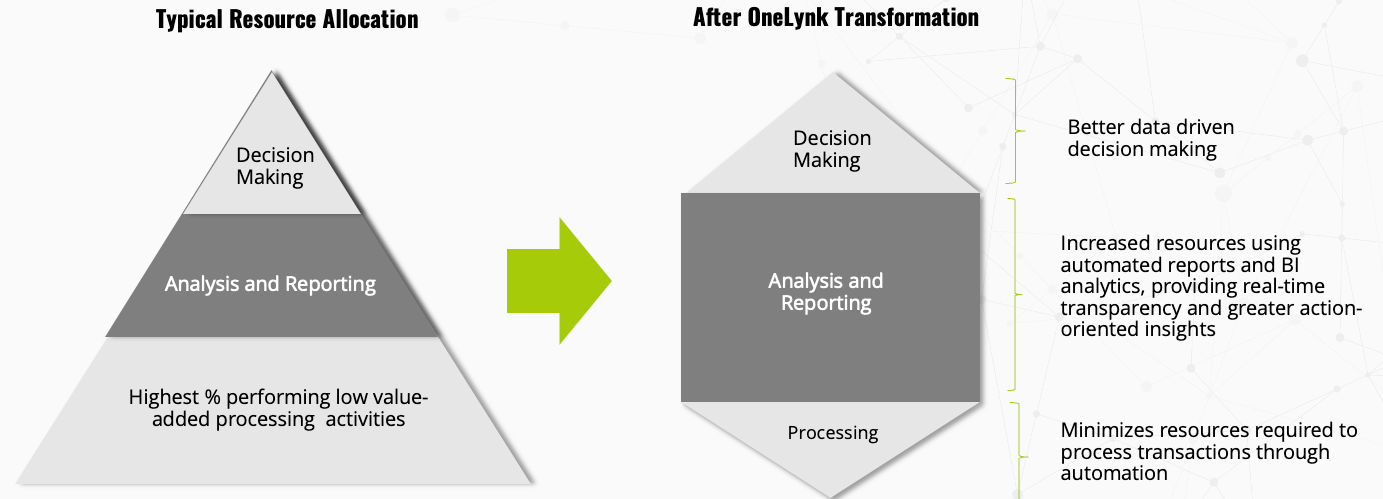 Typical Resource Allocation

Decision Making

Analysis and Reporting

Highest % performing low value-added processing activities

After OneLynk Transformation

Decision Making

Analysis and Reporting

Processing

Better data driven decision making

Increased resources using automated reports and BI analytics, providing real-time transparency and greater action-oriented insights

Minimizes resources required to process transactions through automation